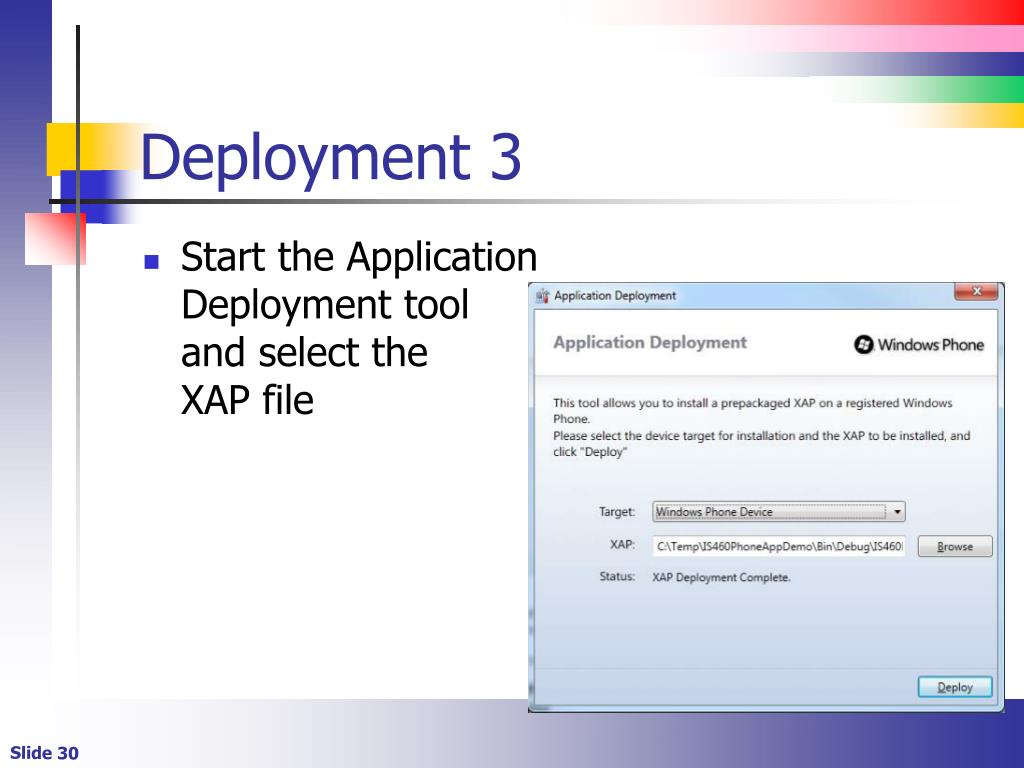 Deployment 3

Start the Application Deployment tool and select the XAP file

Application Deployment

Application Deployment

Windows Phone

This tool allows you to install a prepackaged XAP on a registered Windows Phone.
Please select the device target for installation and the XAP to be installed, and click "Deploy"

Target: Windows Phone Device

XAP: C:\Temp\IS460PhoneAppDemo\Bin\Debug\IS460 Browse

Status: XAP Deployment Complete.

Deploy

Slide 30